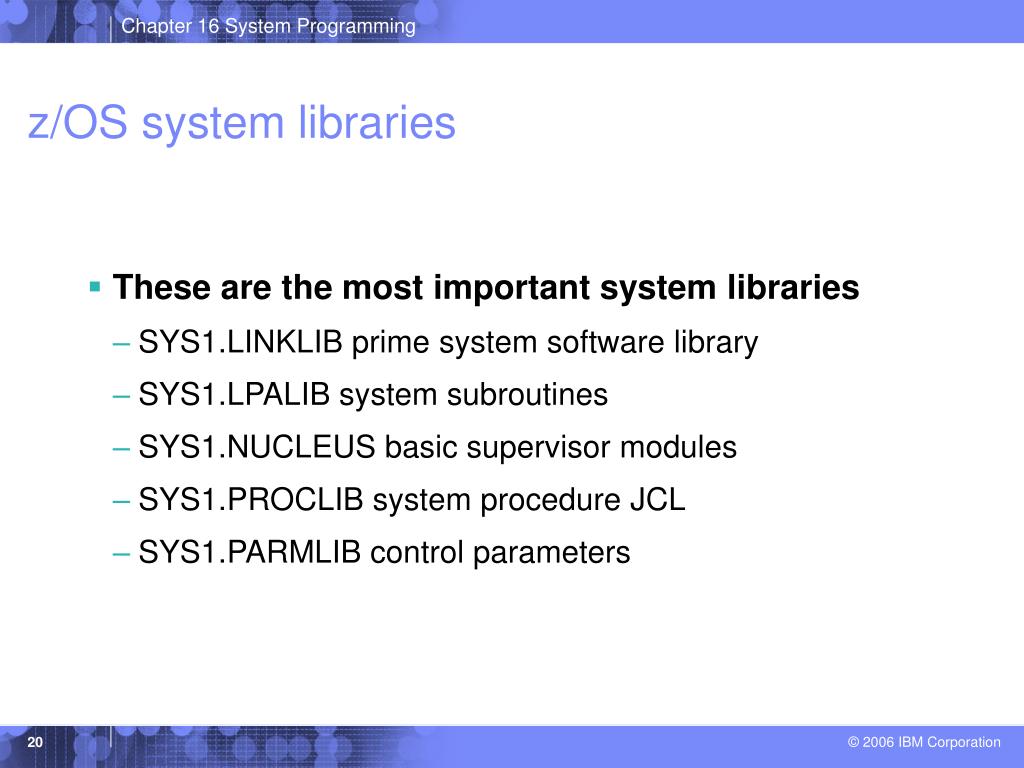 Chapter 16 System Programming

z/OS system libraries

▪ These are the most important system libraries
– SYS1.LINKLIB prime system software library
– SYS1.LPALIB system subroutines
– SYS1.NUCLEUS basic supervisor modules
– SYS1.PROCLIB system procedure JCL
– SYS1.PARMLIB control parameters

20

© 2006 IBM Corporation